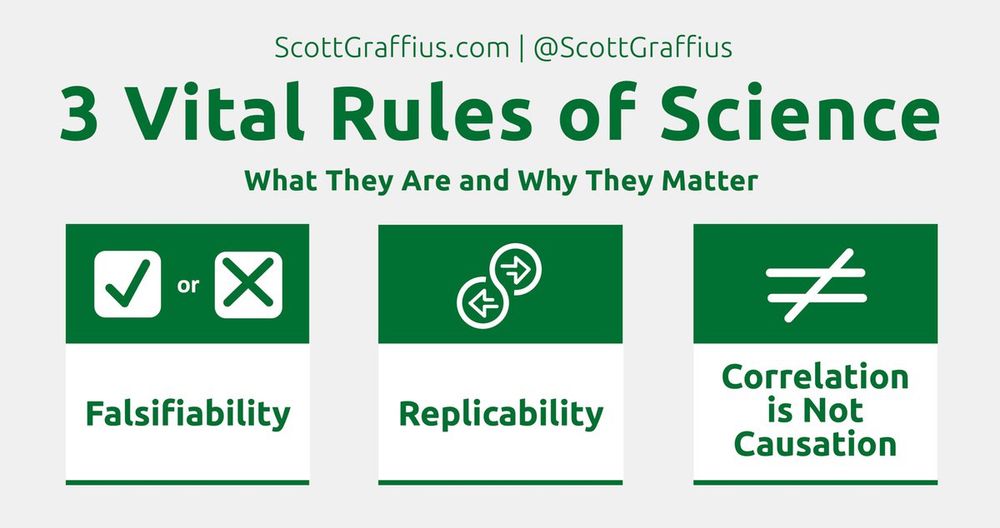 ScottGraffius.com | @ScottGraffius

3 Vital Rules of Science

What They Are and Why They Matter

or

Falsifiability

Replicability

$\neq$

Correlation is Not Causation